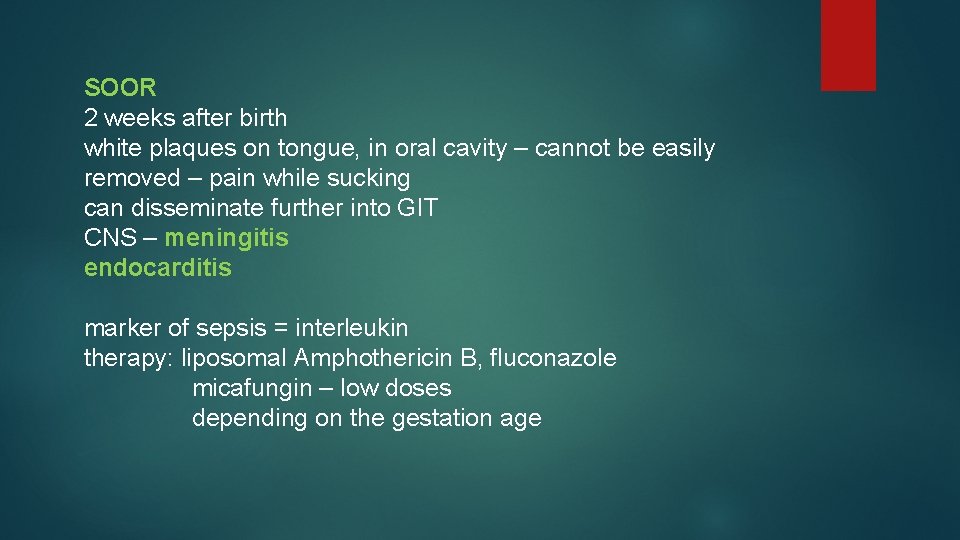 SOOR
2 weeks after birth
white plaques on tongue, in oral cavity – cannot be easily removed – pain while sucking
can disseminate further into GIT
CNS – meningitis
endocarditis

marker of sepsis = interleukin
therapy: liposomal Amphothericin B, fluconazole
micafungin – low doses
depending on the gestation age